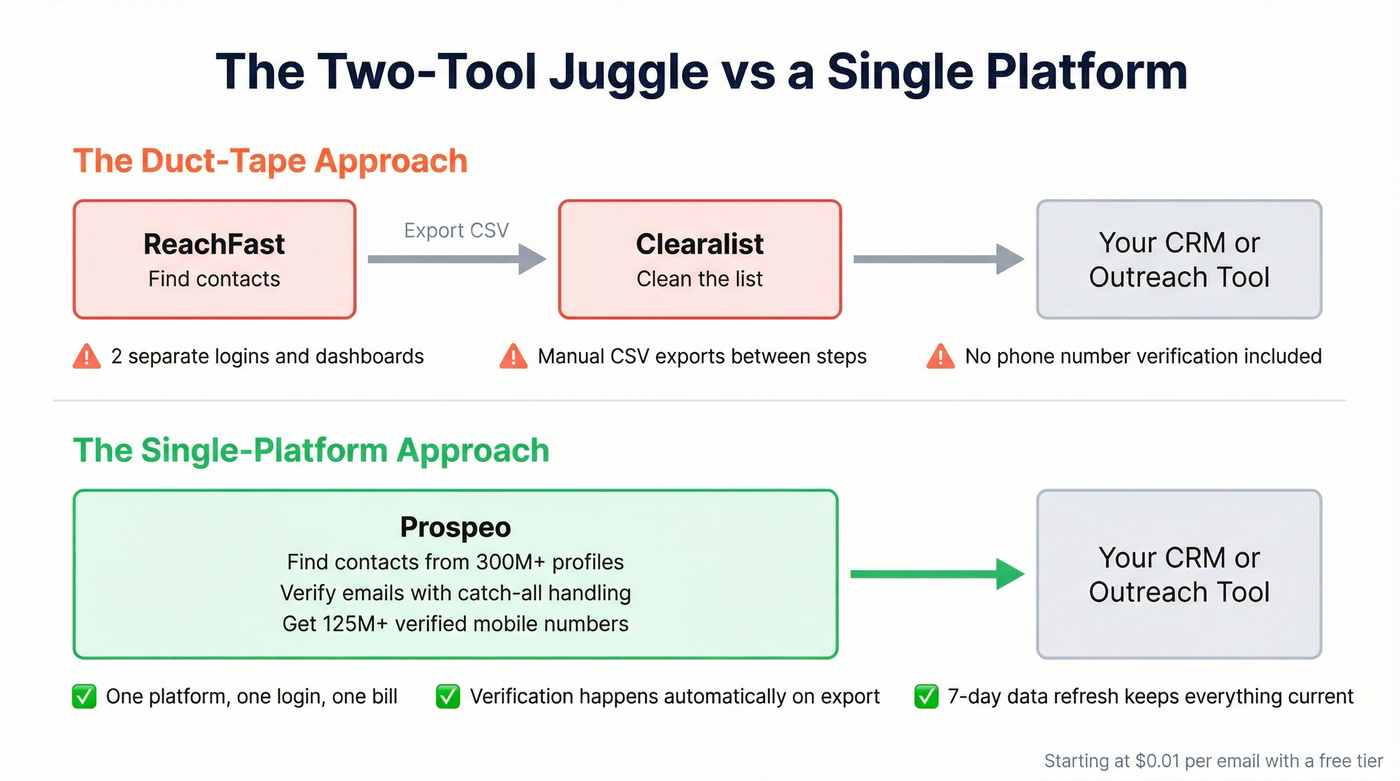 The Two-Tool Juggle vs a Single Platform

The Duct-Tape Approach

ReachFast
Find contacts

Export CSV

Clearalist
Clean the list

Your CRM or Outreach Tool

2 separate logins and dashboards

Manual CSV exports between steps

No phone number verification included

The Single-Platform Approach

Prospeo
Find contacts from 300M+ profiles
Verify emails with catch-all handling
Get 125M+ verified mobile numbers

Your CRM or Outreach Tool

One platform, one login, one bill

Verification happens automatically on export

7-day data refresh keeps everything current

Starting at $0.01 per email with a free tier